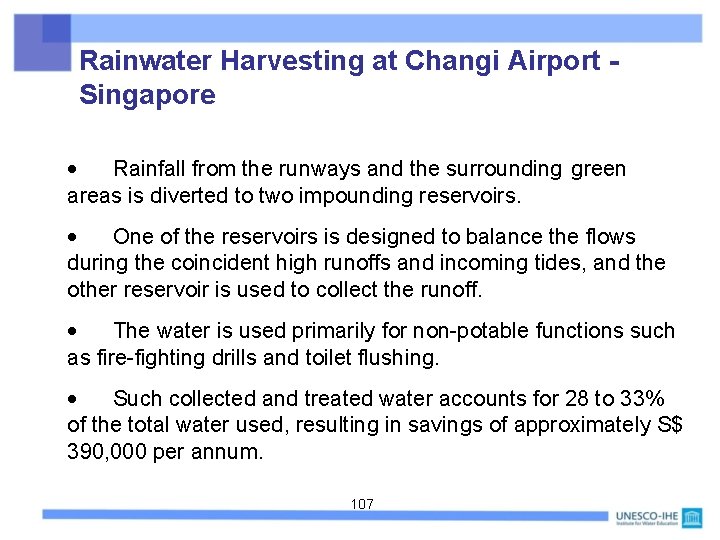 Rainwater Harvesting at Changi Airport - Singapore

• Rainfall from the runways and the surrounding green areas is diverted to two impounding reservoirs.

• One of the reservoirs is designed to balance the flows during the coincident high runoffs and incoming tides, and the other reservoir is used to collect the runoff.

• The water is used primarily for non-potable functions such as fire-fighting drills and toilet flushing.

• Such collected and treated water accounts for 28 to 33% of the total water used, resulting in savings of approximately S$ 390,000 per annum.

107

UNESCO-IHE
Institute for Water Education